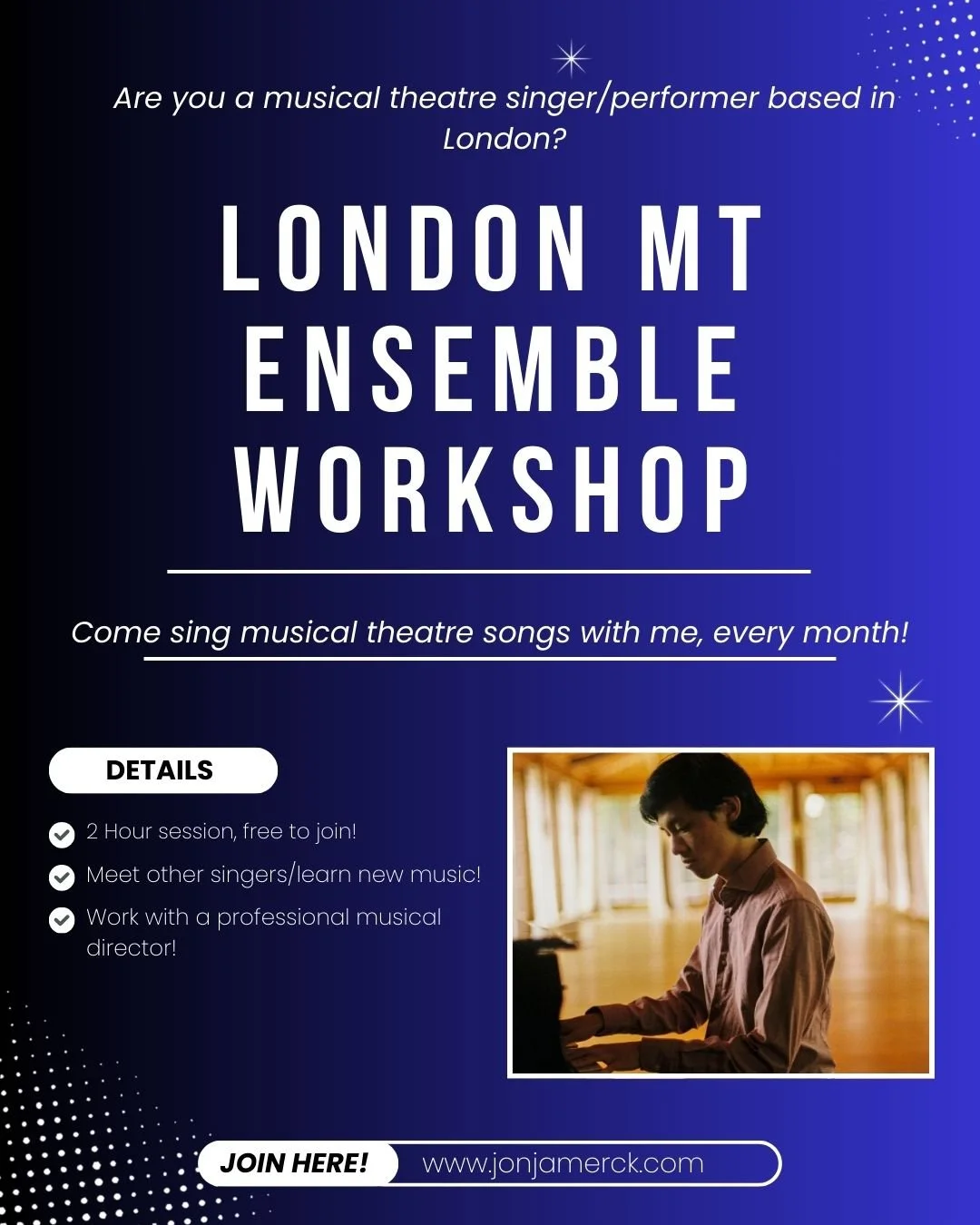 Are you a musical theatre singer/performer based in London?

LONDON MT ENSEMBLE WORKSHOP

Come sing musical theatre songs with me, every month!

DETAILS

2 Hour session, free to join!

Meet other singers/learn new music!

Work with a professional musical director!

JOIN HERE! www.jonjamerck.com